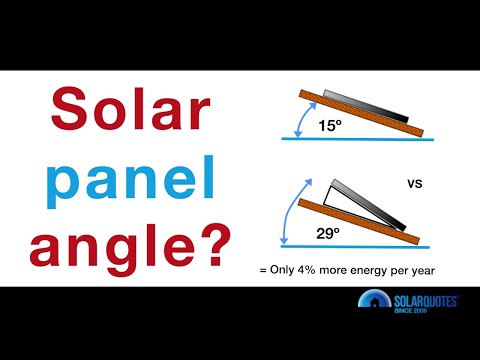 Solar panel angle?

15º

vs

29º

= Only 4% more energy per year

SOLARQUOTES®
SINCE 2009